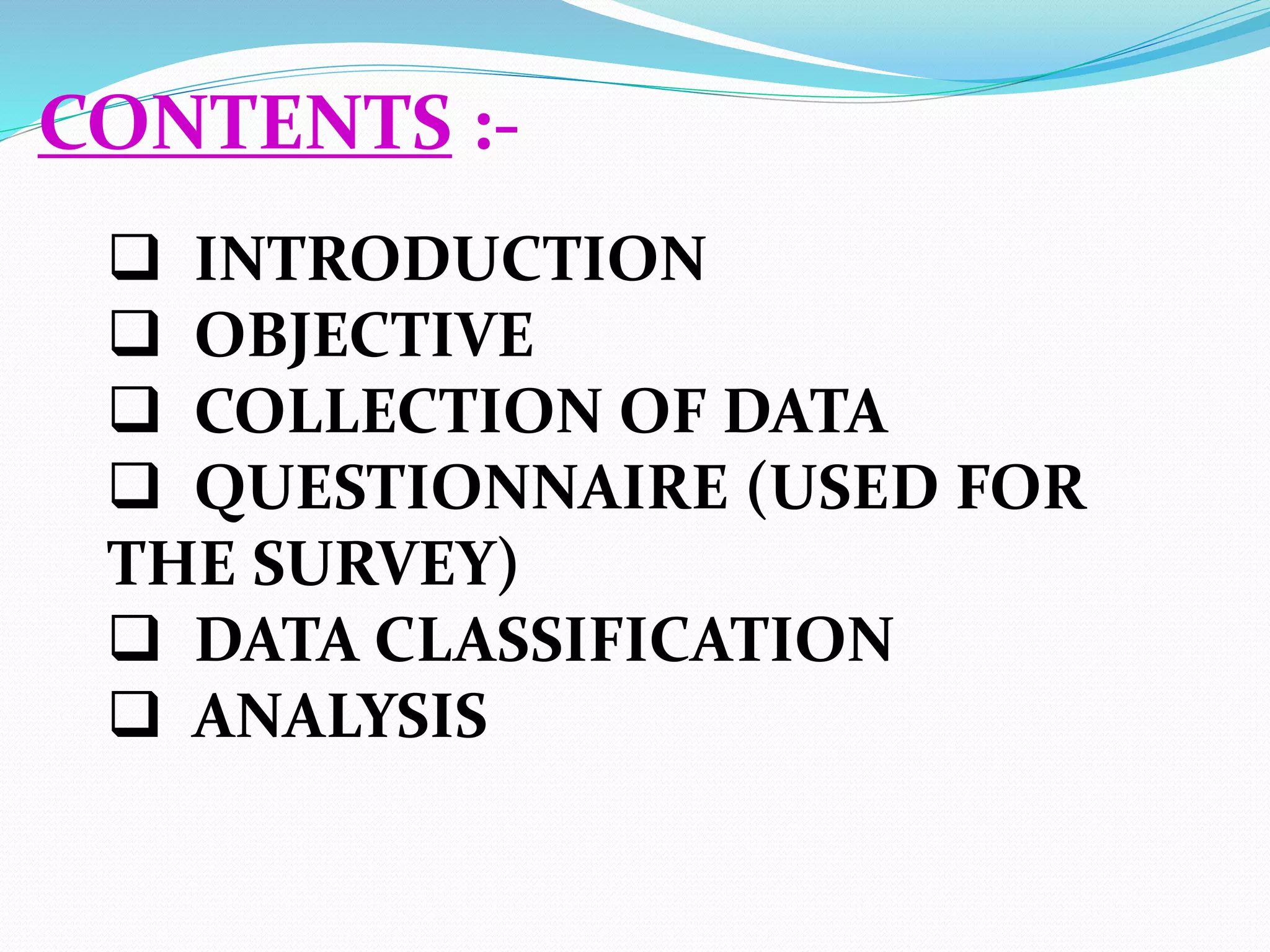 CONTENTS :-

❑ INTRODUCTION
❑ OBJECTIVE
❑ COLLECTION OF DATA
❑ QUESTIONNAIRE (USED FOR THE SURVEY)
❑ DATA CLASSIFICATION
❑ ANALYSIS